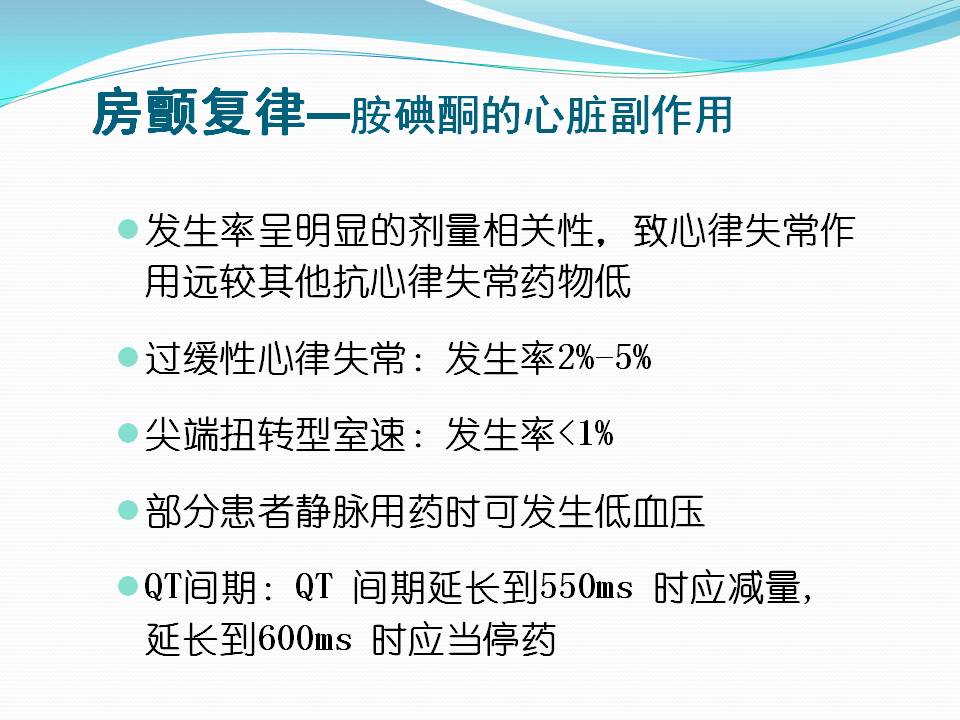 房颤复律—胺碘酮的心脏副作用

发生率呈明显的剂量相关性，致心律失常作用远较其他抗心律失常药物低

过缓性心律失常：发生率2%-5%

尖端扭转型室速：发生率<1%

部分患者静脉用药时可发生低血压

QT间期：QT 间期延长到550ms 时应减量，延长到600ms 时应当停药